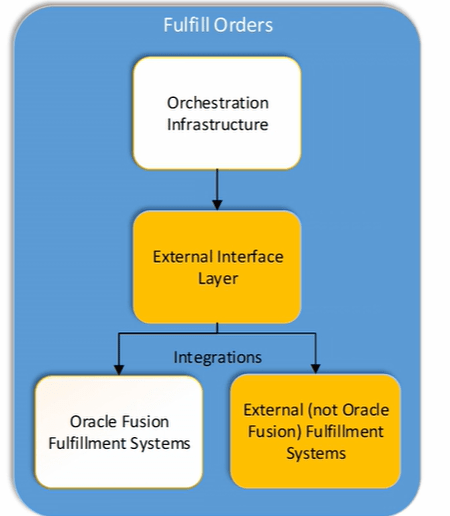 Fulfill Orders

Orchestration Infrastructure

External Interface Layer

Integrations

Oracle Fusion Fulfillment Systems

External (not Oracle Fusion) Fulfillment Systems